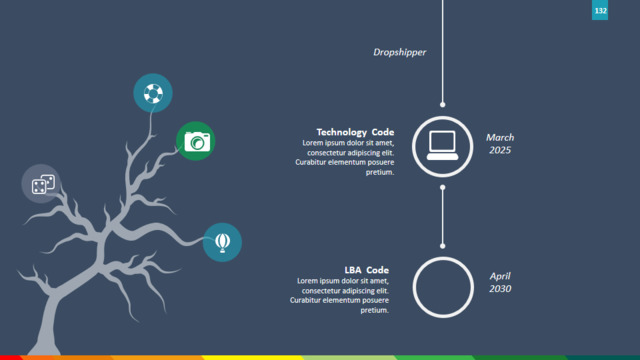 132

Dropshipper

Technology Code
Lorem ipsum dolor sit amet, consectetur adipiscing elit. Curabitur elementum posuere pretium.

March 2025

LBA Code
Lorem ipsum dolor sit amet, consectetur adipiscing elit. Curabitur elementum posuere pretium.

April 2030